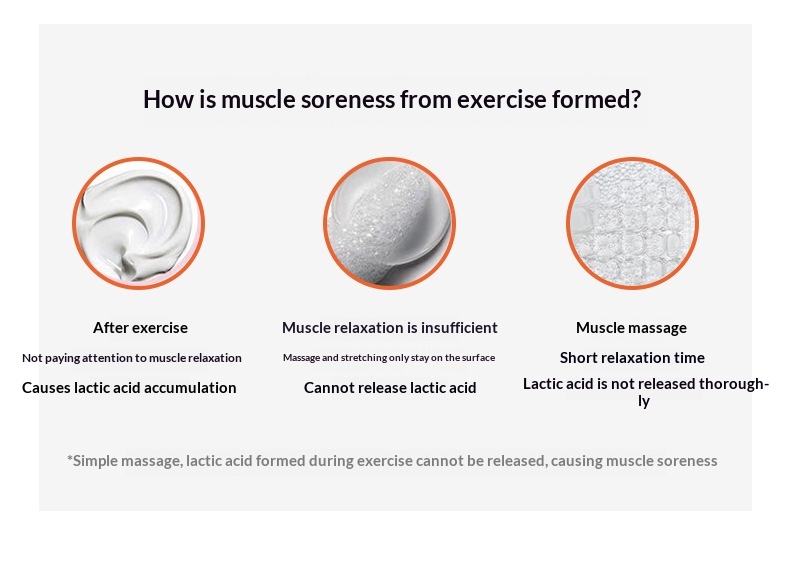 How is muscle soreness from exercise formed?

After exercise
Not paying attention to muscle relaxation
Causes lactic acid accumulation

Muscle relaxation is insufficient
Massage and stretching only stay on the surface
Cannot release lactic acid

Muscle massage
Short relaxation time
Lactic acid is not released thoroughly

*Simple massage, lactic acid formed during exercise cannot be released, causing muscle soreness